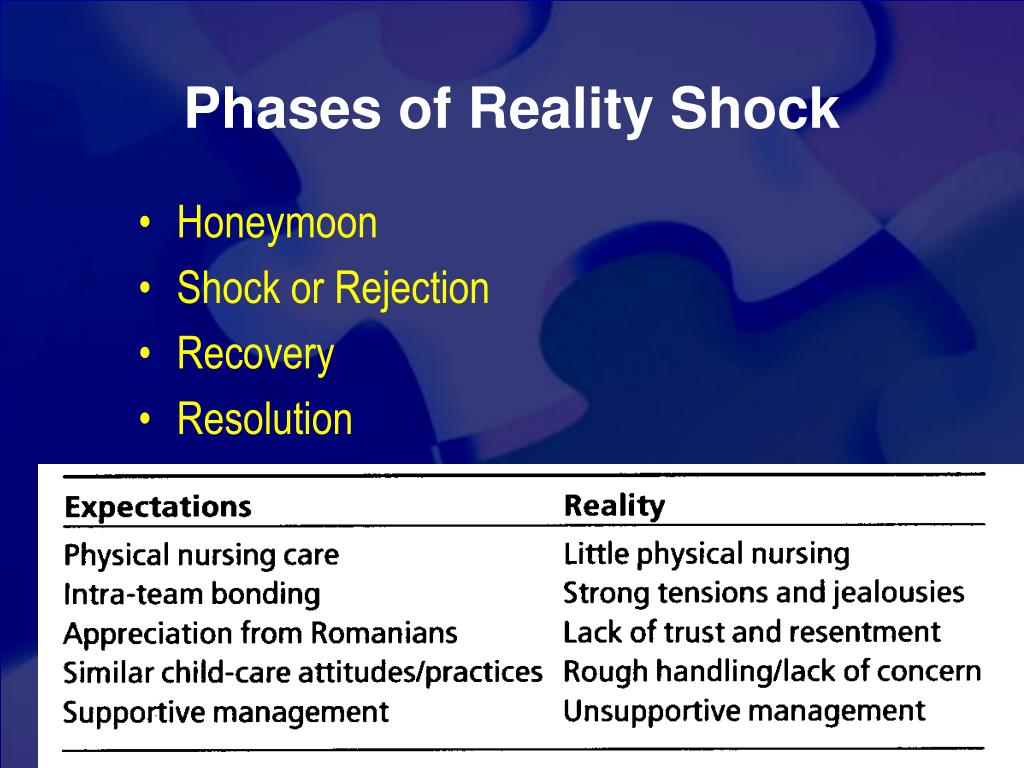 Phases of Reality Shock

• Honeymoon
• Shock or Rejection
• Recovery
• Resolution

| Expectations | Reality |
|---|---|
| Physical nursing care | Little physical nursing |
| Intra-team bonding | Strong tensions and jealousies |
| Appreciation from Romanians | Lack of trust and resentment |
| Similar child-care attitudes/practices | Rough handling/lack of concern |
| Supportive management | Unsupportive management |